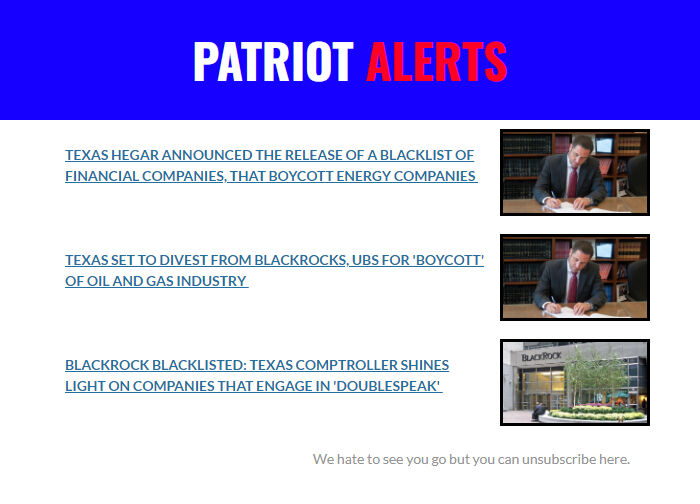 PATRIOT ALERTS

TEXAS HEGAR ANNOUNCED THE RELEASE OF A BLACKLIST OF FINANCIAL COMPANIES, THAT BOYCOTT ENERGY COMPANIES

TEXAS SET TO DIVEST FROM BLACKROCKS, UBS FOR 'BOYCOTT' OF OIL AND GAS INDUSTRY

BLACKROCK BLACKLISTED: TEXAS COMPTROLLER SHINES LIGHT ON COMPANIES THAT ENGAGE IN 'DOUBLESPEAK'

BLACKROCK

We hate to see you go but you can unsubscribe here.